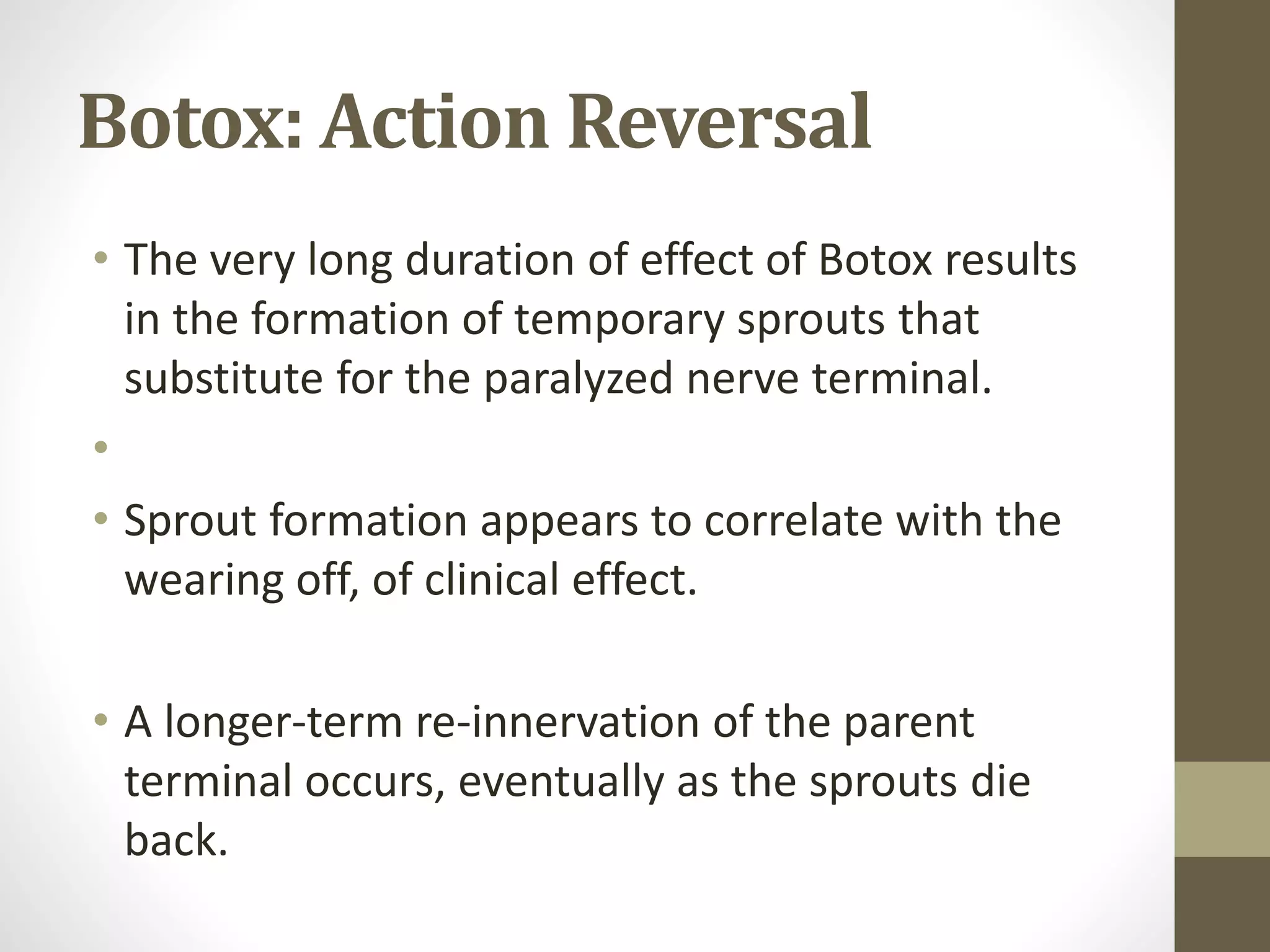 Botox: Action Reversal

• The very long duration of effect of Botox results in the formation of temporary sprouts that substitute for the paralyzed nerve terminal.

•

• Sprout formation appears to correlate with the wearing off, of clinical effect.

• A longer-term re-innervation of the parent terminal occurs, eventually as the sprouts die back.